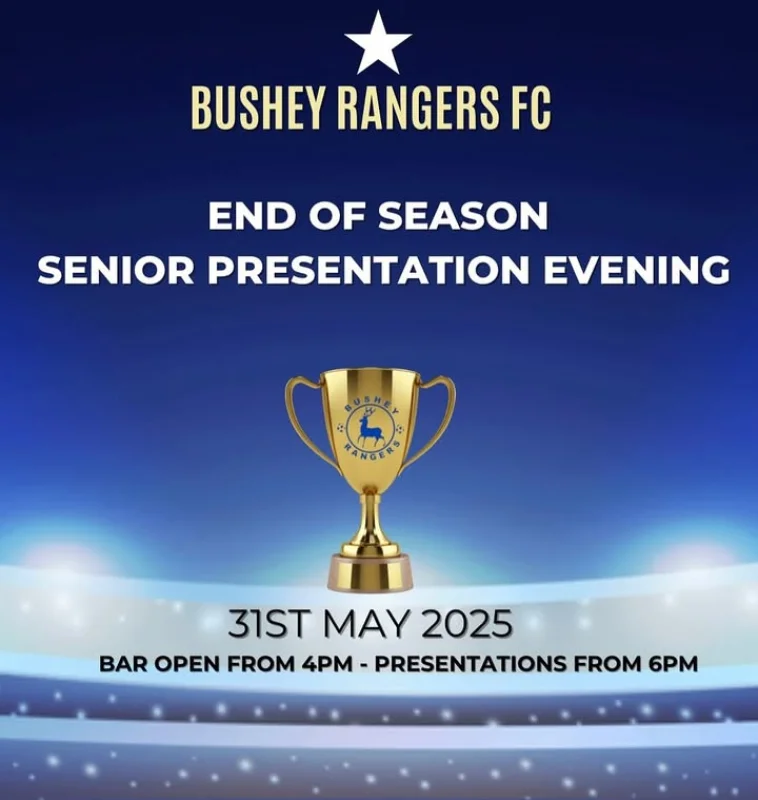 BUSHEY RANGERS FC

END OF SEASON
SENIOR PRESENTATION EVENING

BUSHEY RANGERS

31ST MAY 2025
BAR OPEN FROM 4PM - PRESENTATIONS FROM 6PM